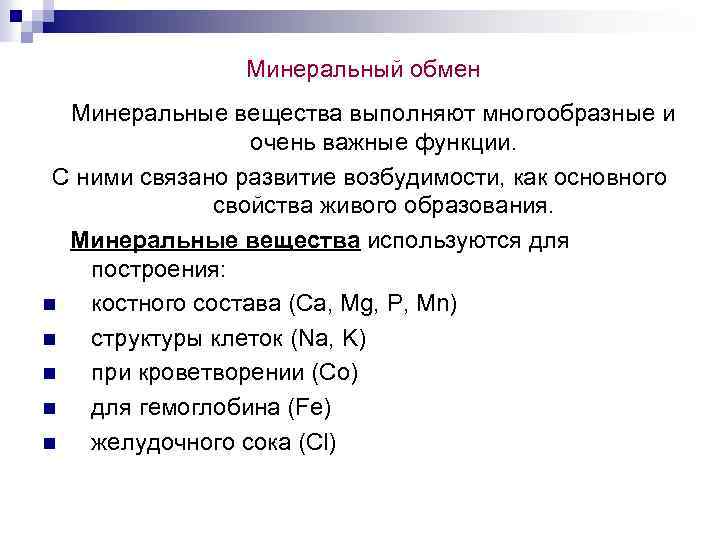 Минеральный обмен

Минеральные вещества выполняют многообразные и очень важные функции.

С ними связано развитие возбудимости, как основного свойства живого образования.

Минеральные вещества используются для построения:

- костного состава (Ca, Mg, P, Mn)
- структуры клеток (Na, K)
- при кроветворении (Co)
- для гемоглобина (Fe)
- желудочного сока (Cl)